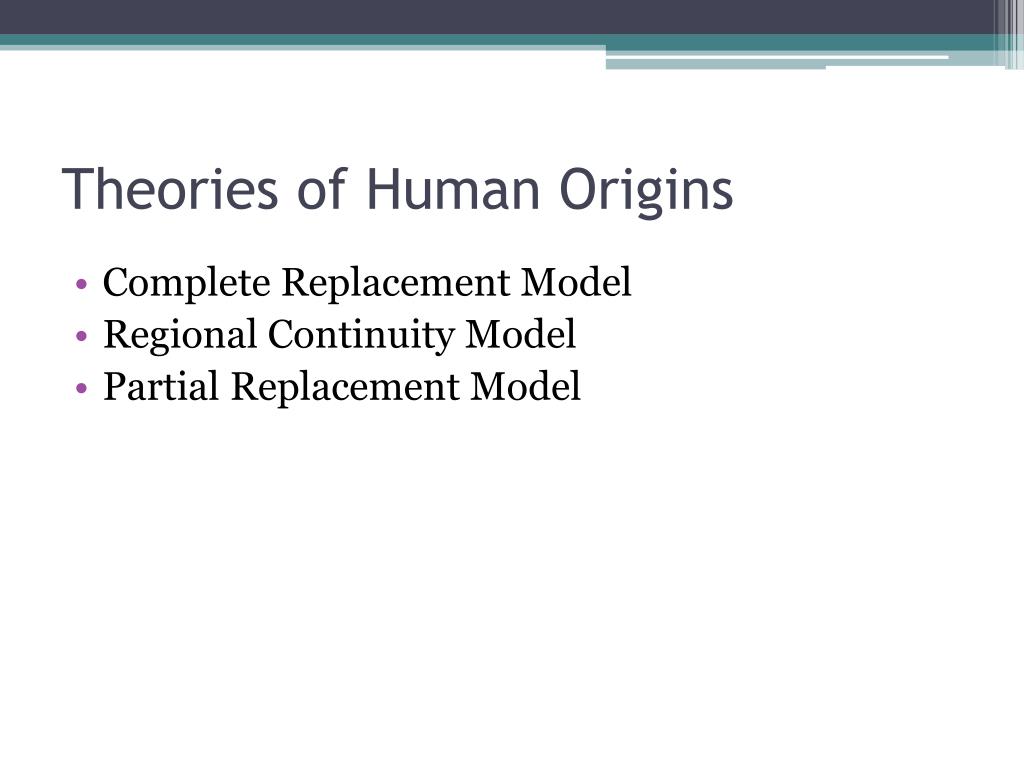 Theories of Human Origins

• Complete Replacement Model
• Regional Continuity Model
• Partial Replacement Model